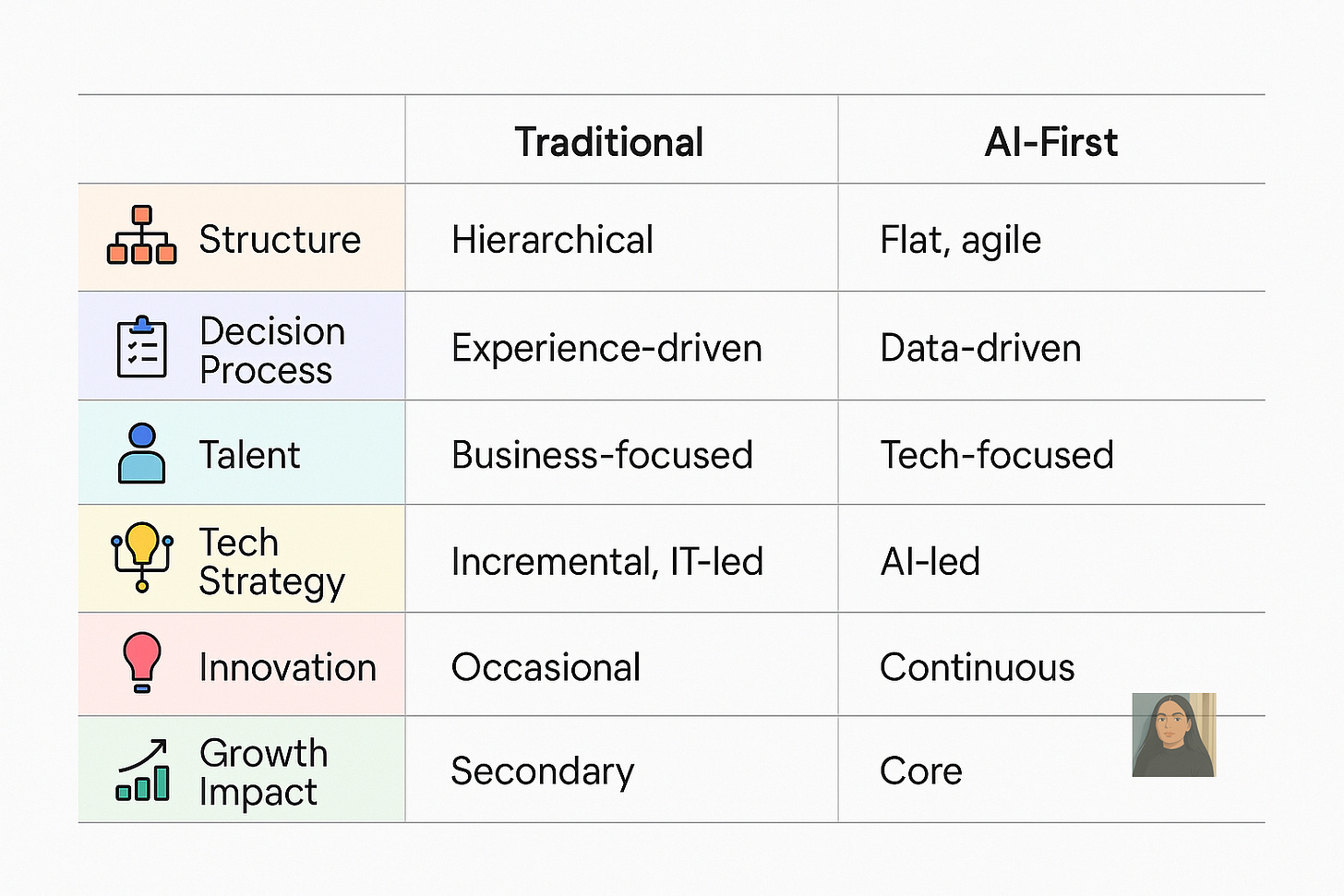 | | Traditional | AI-First |
|---|---|---|
| Structure | Hierarchical | Flat, agile |
| Decision Process | Experience-driven | Data-driven |
| Talent | Business-focused | Tech-focused |
| Tech Strategy | Incremental, IT-led | AI-led |
| Innovation | Occasional | Continuous |
| Growth Impact | Secondary | Core |